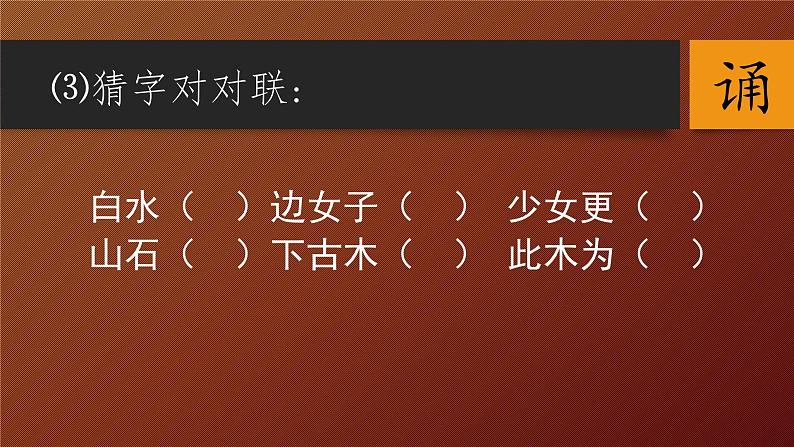 (3)猜字对对联：

诵

白水（ ）边女子（ ） 少女更（ ）
山石（ ）下古木（ ） 此木为（ ）